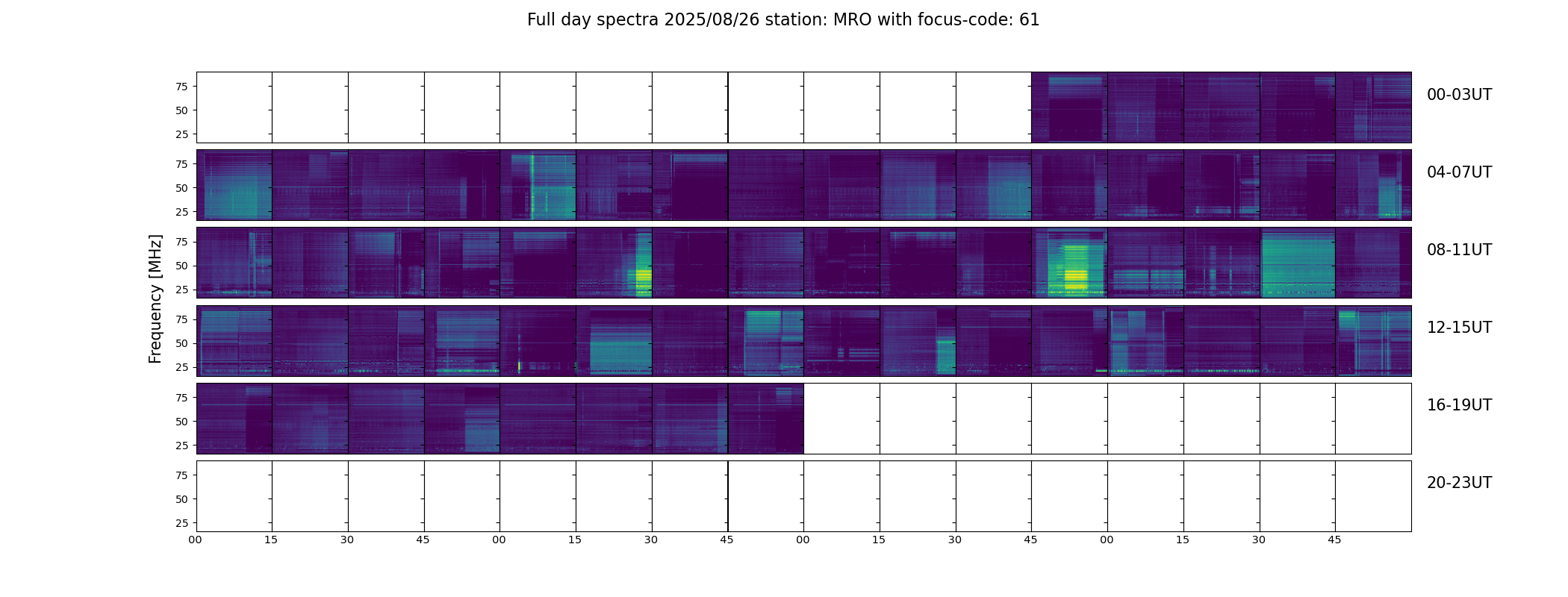 Full day spectra 2025/08/26 station: MRO with focus-code: 61

Frequency [MHz]

75
50
25
00-03UT

75
50
25
04-07UT

75
50
25
08-11UT

75
50
25
12-15UT

75
50
25
16-19UT

75
50
25
20-23UT

00 15 30 45 00 15 30 45 00 15 30 45 00 15 30 45